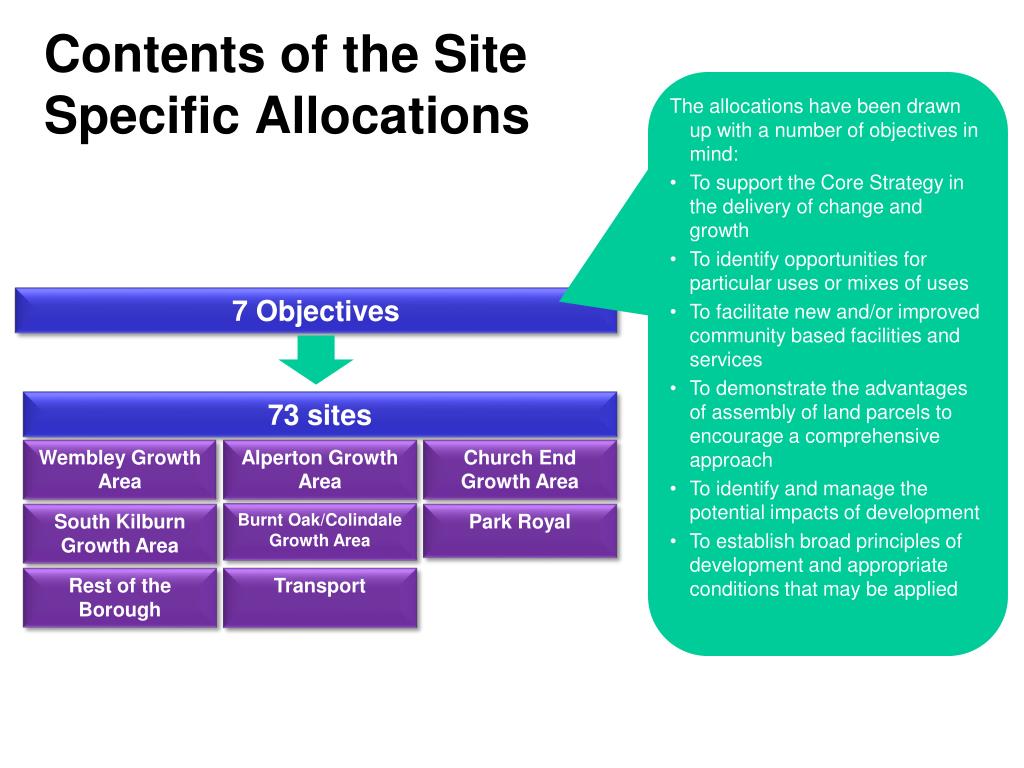 Contents of the Site Specific Allocations

7 Objectives

73 sites

Wembley Growth Area

Alperton Growth Area

Church End Growth Area

South Kilburn Growth Area

Burnt Oak/Colindale Growth Area

Park Royal

Rest of the Borough

Transport

The allocations have been drawn up with a number of objectives in mind:

• To support the Core Strategy in the delivery of change and growth
• To identify opportunities for particular uses or mixes of uses
• To facilitate new and/or improved community based facilities and services
• To demonstrate the advantages of assembly of land parcels to encourage a comprehensive approach
• To identify and manage the potential impacts of development
• To establish broad principles of development and appropriate conditions that may be applied